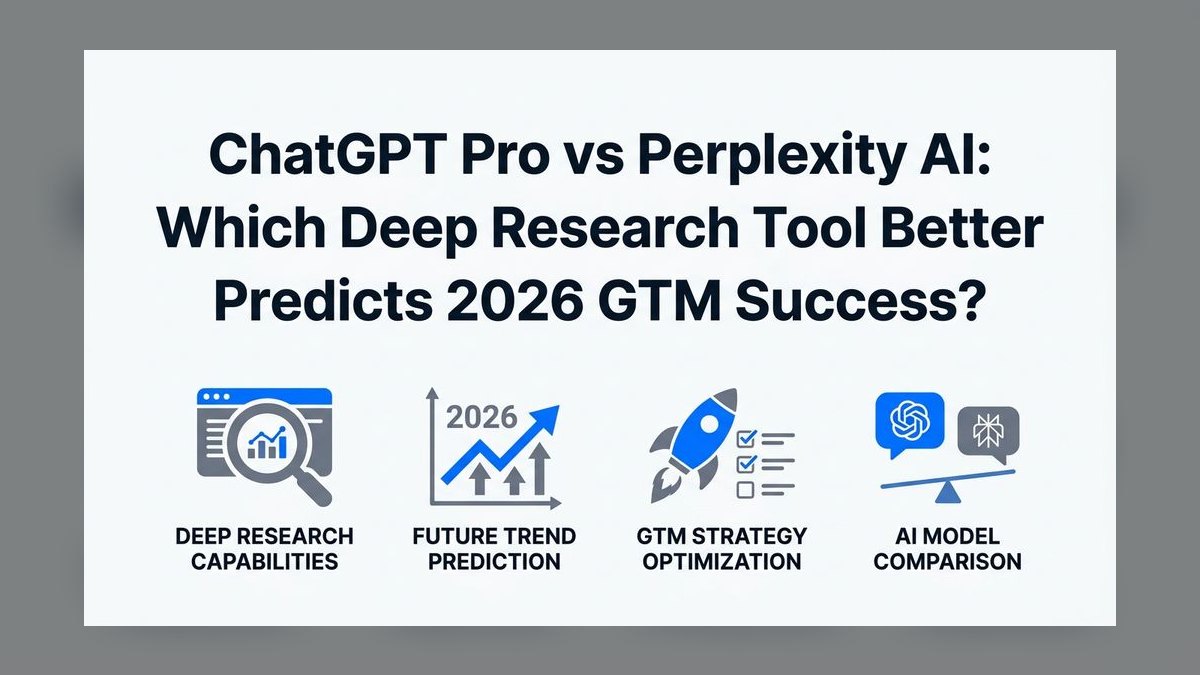 ChatGPT Pro vs Perplexity AI: Which Deep Research Tool Better Predicts 2026 GTM Success?

2026

DEEP RESEARCH CAPABILITIES

FUTURE TREND PREDICTION

GTM STRATEGY OPTIMIZATION

AI MODEL COMPARISON